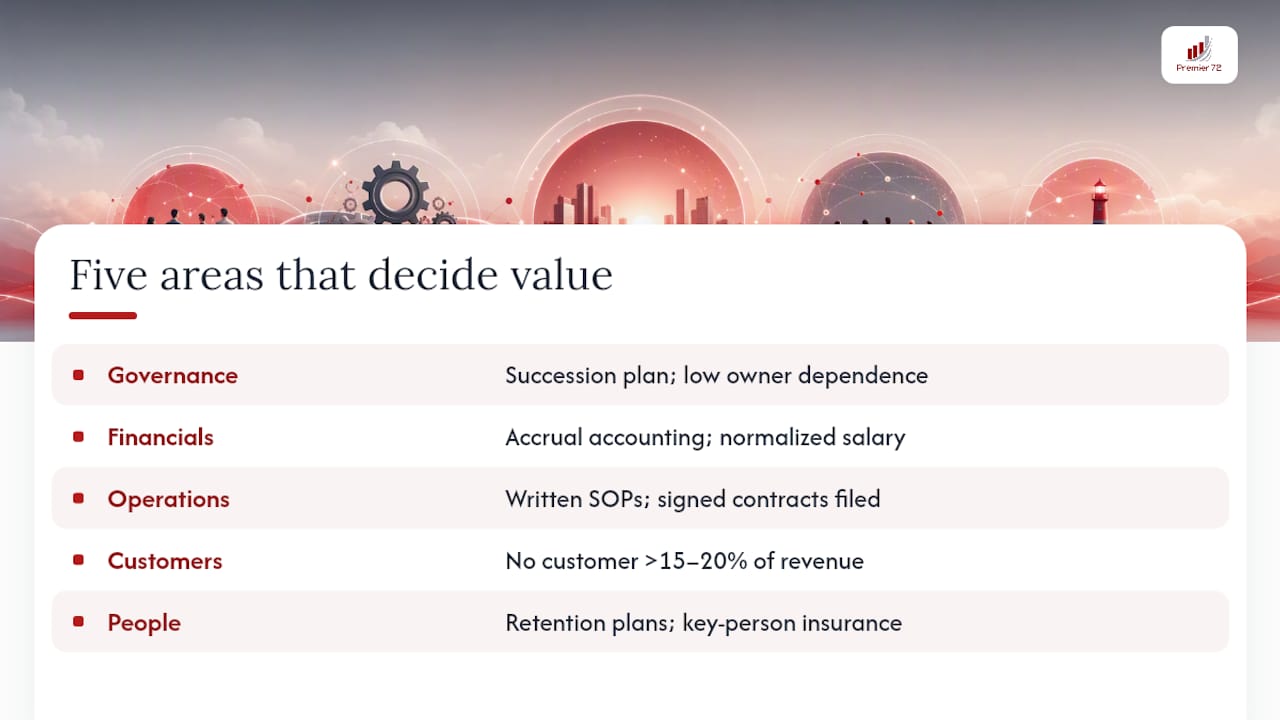 Premier 72

Five areas that decide value

| | |
|---|---|
| Governance | Succession plan; low owner dependence |
| Financials | Accrual accounting; normalized salary |
| Operations | Written SOPs; signed contracts filed |
| Customers | No customer >15–20% of revenue |
| People | Retention plans; key-person insurance |